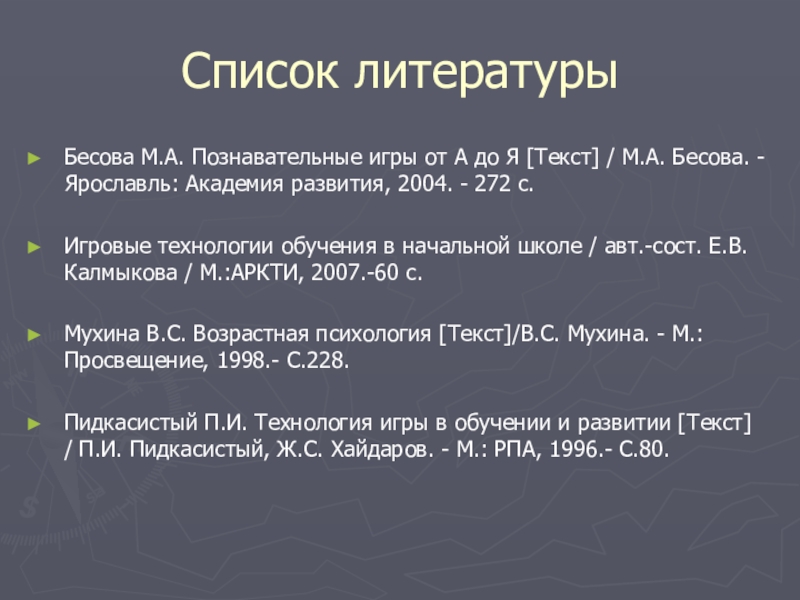 Список литературы

► Бесова М.А. Познавательные игры от А до Я [Текст] / М.А. Бесова. - Ярославль: Академия развития, 2004. - 272 с.

► Игровые технологии обучения в начальной школе / авт.-сост. Е.В. Калмыкова / М.:АРКТИ, 2007.-60 с.

► Мухина В.С. Возрастная психология [Текст]/В.С. Мухина. - М.: Просвещение, 1998.- С.228.

► Пидкасистый П.И. Технология игры в обучении и развитии [Текст] / П.И. Пидкасистый, Ж.С. Хайдаров. - М.: РПА, 1996.- С.80.